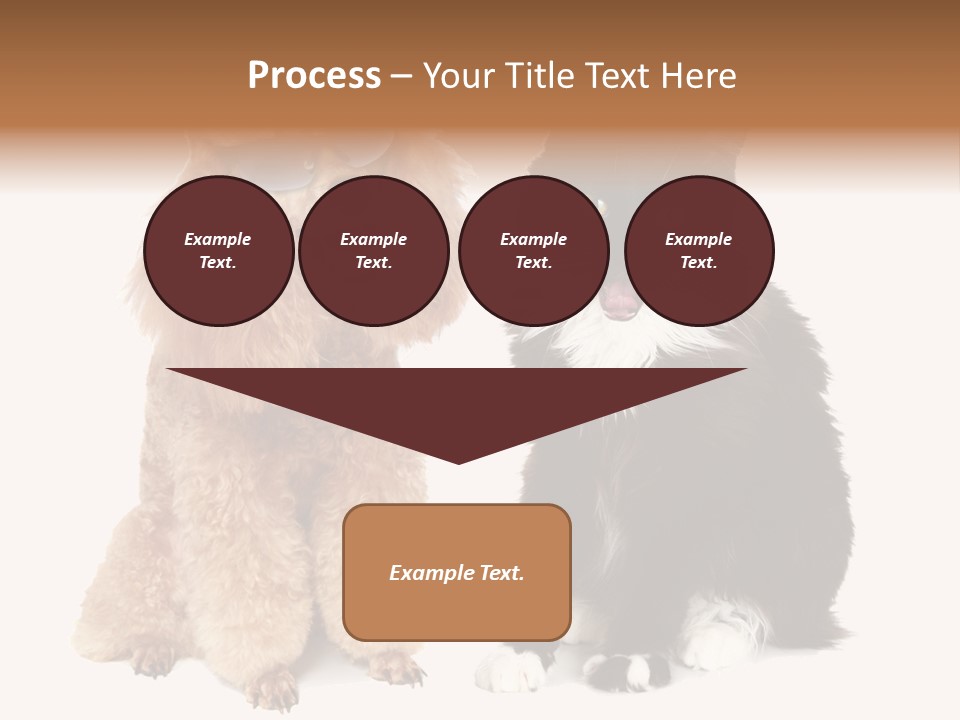 Process – Your Title Text Here

Example Text.

Example Text.

Example Text.

Example Text.

Example Text.